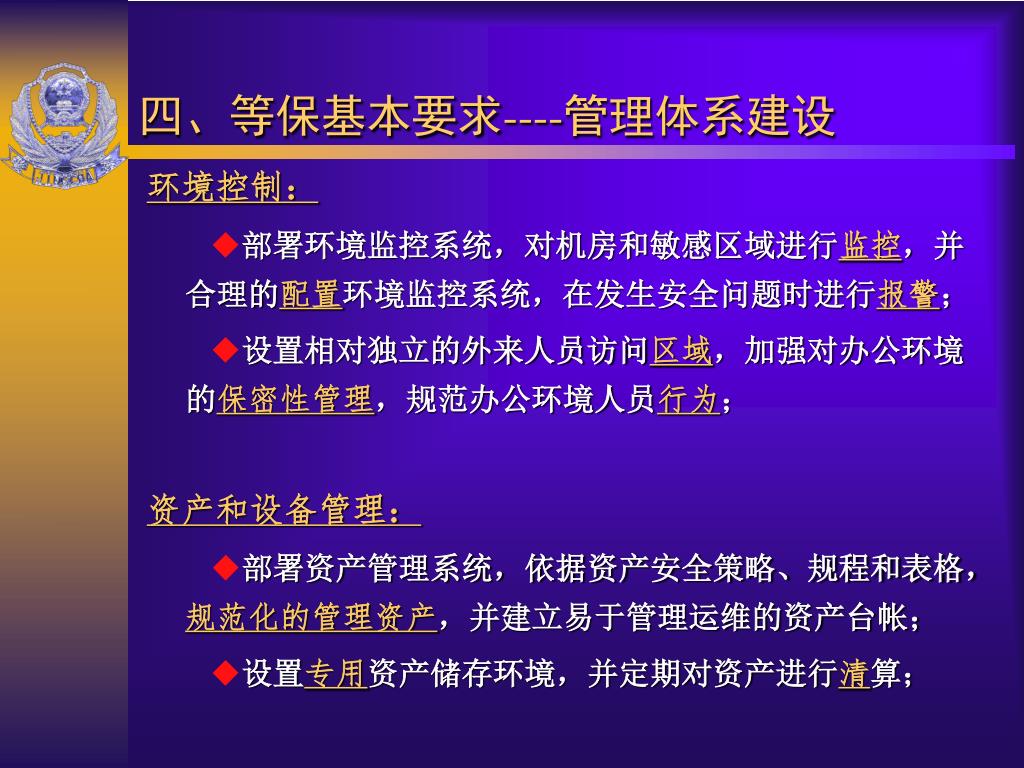 四、等保基本要求----管理体系建设

环境控制：

◆部署环境监控系统，对机房和敏感区域进行监控，并合理的配置环境监控系统，在发生安全问题时进行报警；

◆设置相对独立的外来人员访问区域，加强对办公环境的保密性管理，规范办公环境人员行为；

资产和设备管理：

◆部署资产管理系统，依据资产安全策略、规程和表格，规范化的管理资产，并建立易于管理运维的资产台帐；

◆设置专用资产储存环境，并定期对资产进行清算；